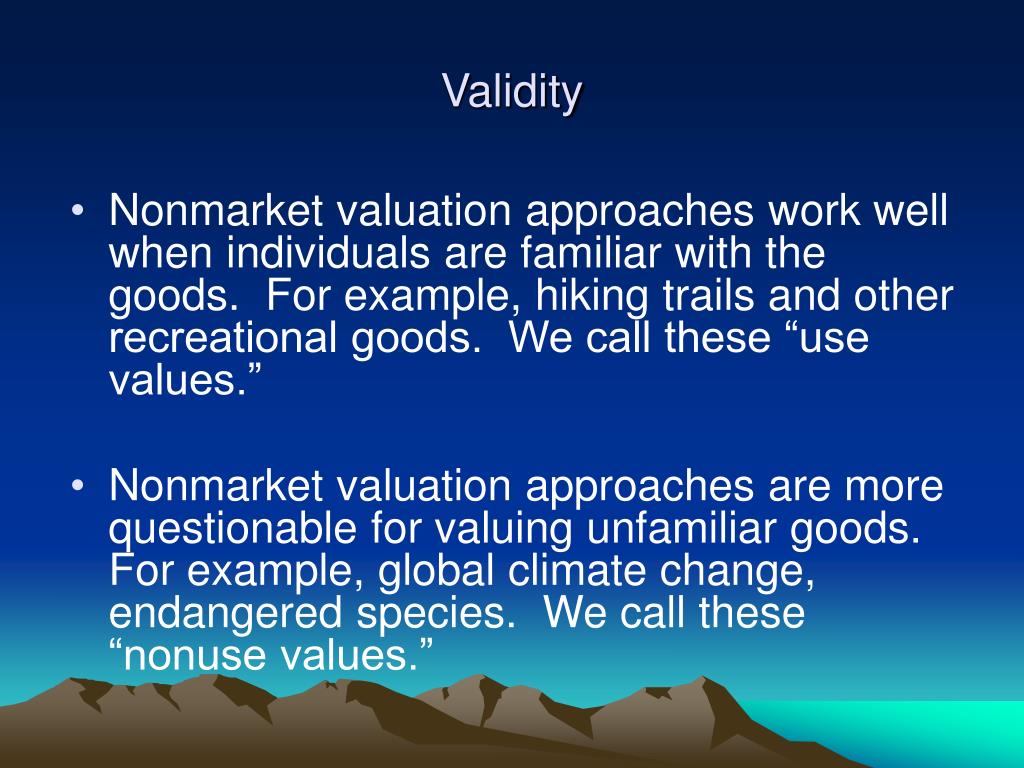 Validity

• Nonmarket valuation approaches work well when individuals are familiar with the goods.  For example, hiking trails and other recreational goods.  We call these “use values.”

• Nonmarket valuation approaches are more questionable for valuing unfamiliar goods.  For example, global climate change, endangered species.  We call these “nonuse values.”